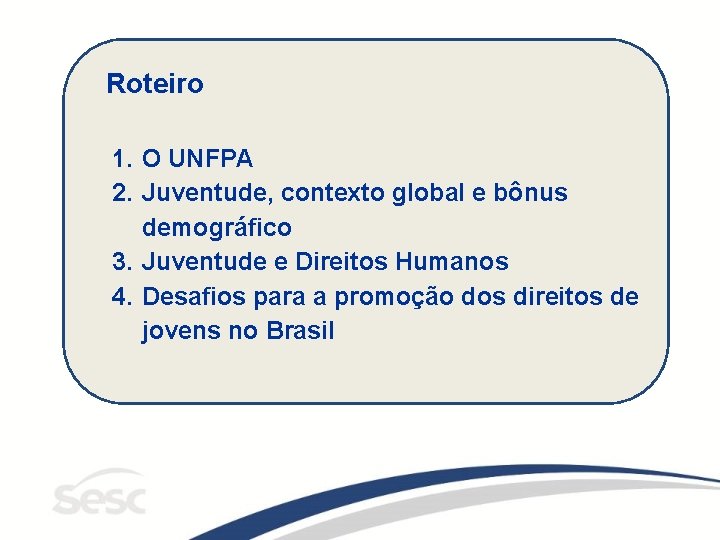 Roteiro

1. O UNFPA
2. Juventude, contexto global e bônus demográfico
3. Juventude e Direitos Humanos
4. Desafios para a promoção dos direitos de jovens no Brasil

sesc